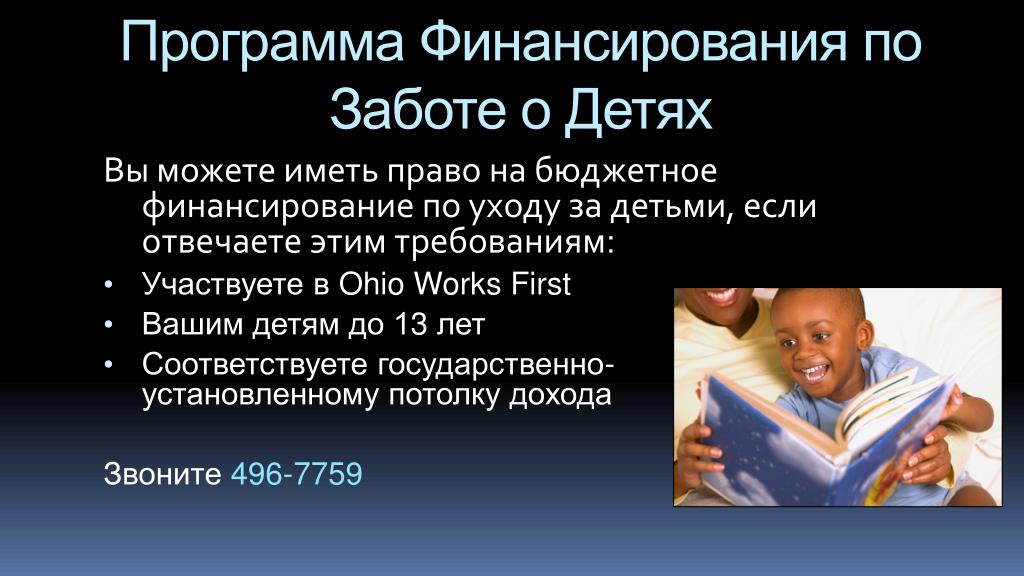 Программа Финансирования по Заботе о Детях

Вы можете иметь право на бюджетное финансирование по уходу за детьми, если отвечаете этим требованиям:

• Участвуете в Ohio Works First
• Вашим детям до 13 лет
• Соответствуете государственно-установленному потолку дохода

Звоните 496-7759